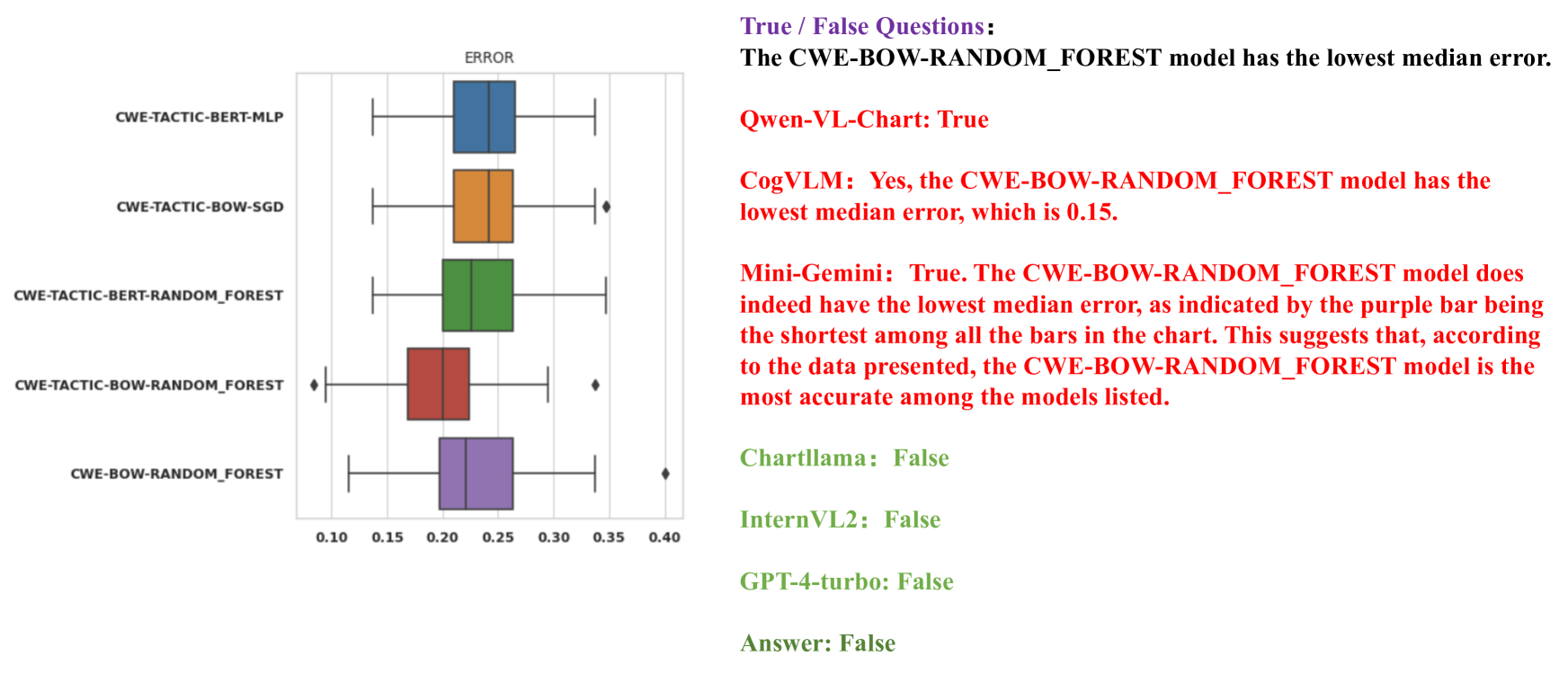 ERROR

CWE-TACTIC-BERT-MLP

CWE-TACTIC-BOW-SGD

CWE-TACTIC-BERT-RANDOM_FOREST

CWE-TACTIC-BOW-RANDOM_FOREST

CWE-BOW-RANDOM_FOREST

0.10 0.15 0.20 0.25 0.30 0.35 0.40

True / False Questions:
The CWE-BOW-RANDOM_FOREST model has the lowest median error.

Qwen-VL-Chart: True

CogVLM: Yes, the CWE-BOW-RANDOM_FOREST model has the lowest median error, which is 0.15.

Mini-Gemini: True. The CWE-BOW-RANDOM_FOREST model does indeed have the lowest median error, as indicated by the purple bar being the shortest among all the bars in the chart. This suggests that, according to the data presented, the CWE-BOW-RANDOM_FOREST model is the most accurate among the models listed.

Chartllama: False

InternVL2: False

GPT-4-turbo: False

Answer: False